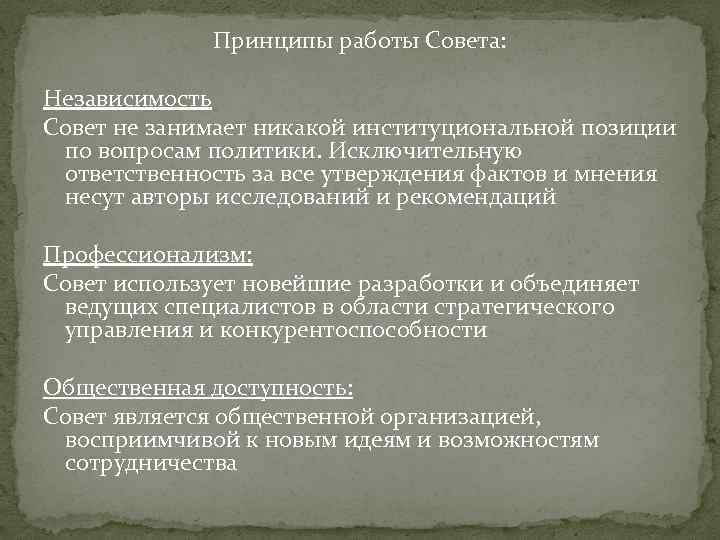 Принципы работы Совета:

Независимость
Совет не занимает никакой институциональной позиции по вопросам политики. Исключительную ответственность за все утверждения фактов и мнения несут авторы исследований и рекомендаций

Профессионализм:
Совет использует новейшие разработки и объединяет ведущих специалистов в области стратегического управления и конкурентоспособности

Общественная доступность:
Совет является общественной организацией, восприимчивой к новым идеям и возможностям сотрудничества